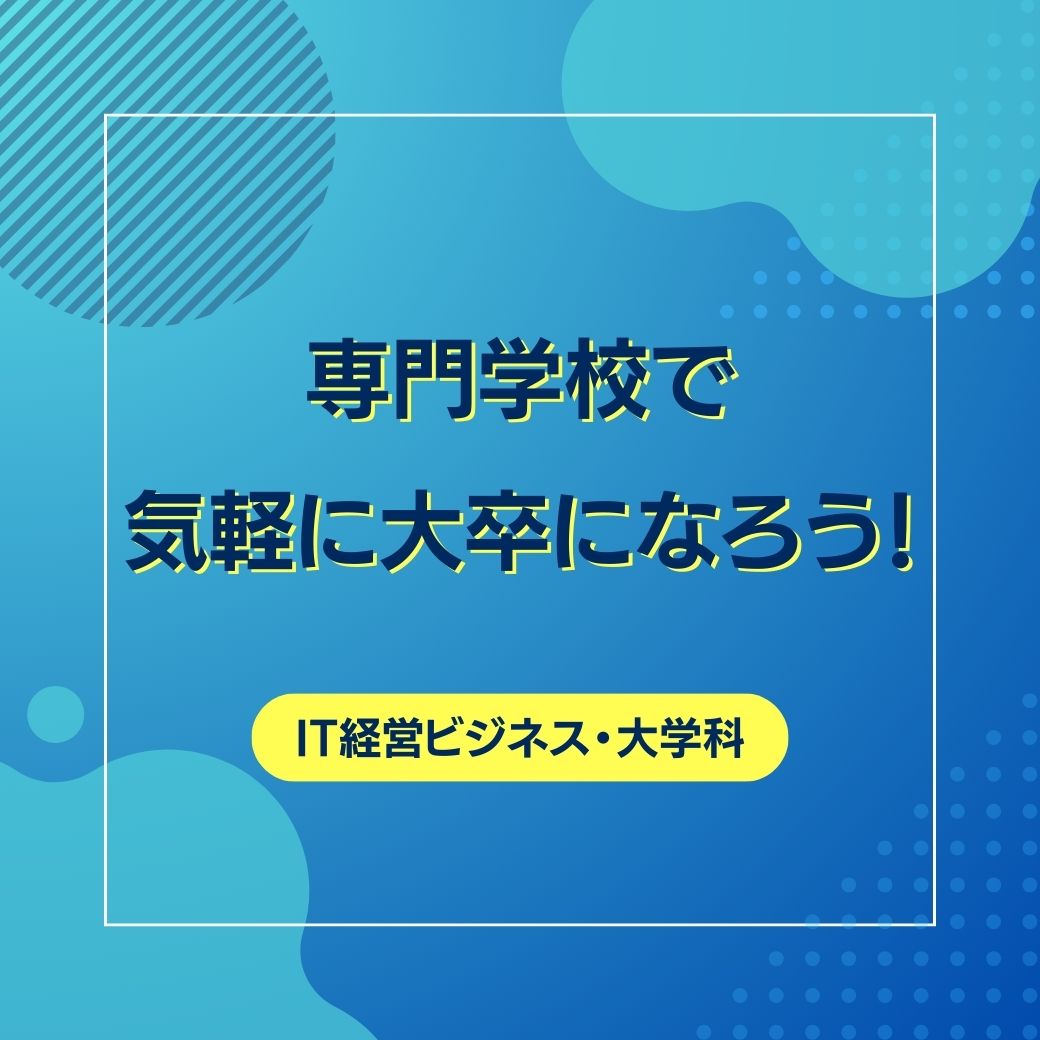 専門学校で
気軽に大卒になろう!

IT経営ビジネス・大学科